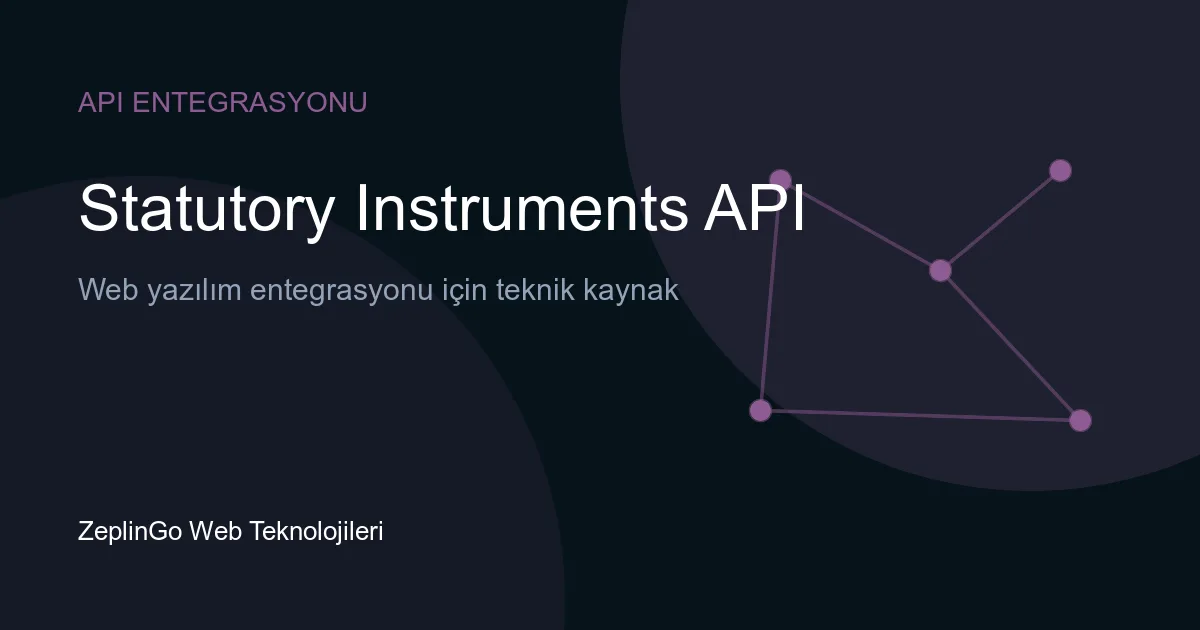 API ENTEGRASYONU

Statutory Instruments API

Web yazılım entegrasyonu için teknik kaynak

ZeplinGo Web Teknolojileri